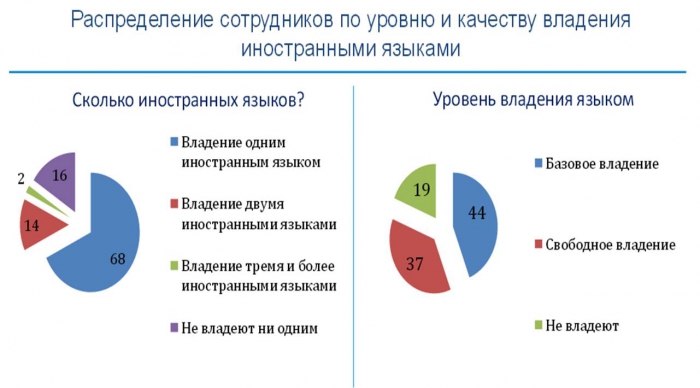 Распределение сотрудников по уровню и качеству владения иностранными языками

Сколько иностранных языков?

2
16
14
68

Владение одним иностранным языком

Владение двумя иностранными языками

Владение тремя и более иностранными языками

Не владеют ни одним

Уровень владения языком

19
44
37

Базовое владение

Свободное владение

Не владеют